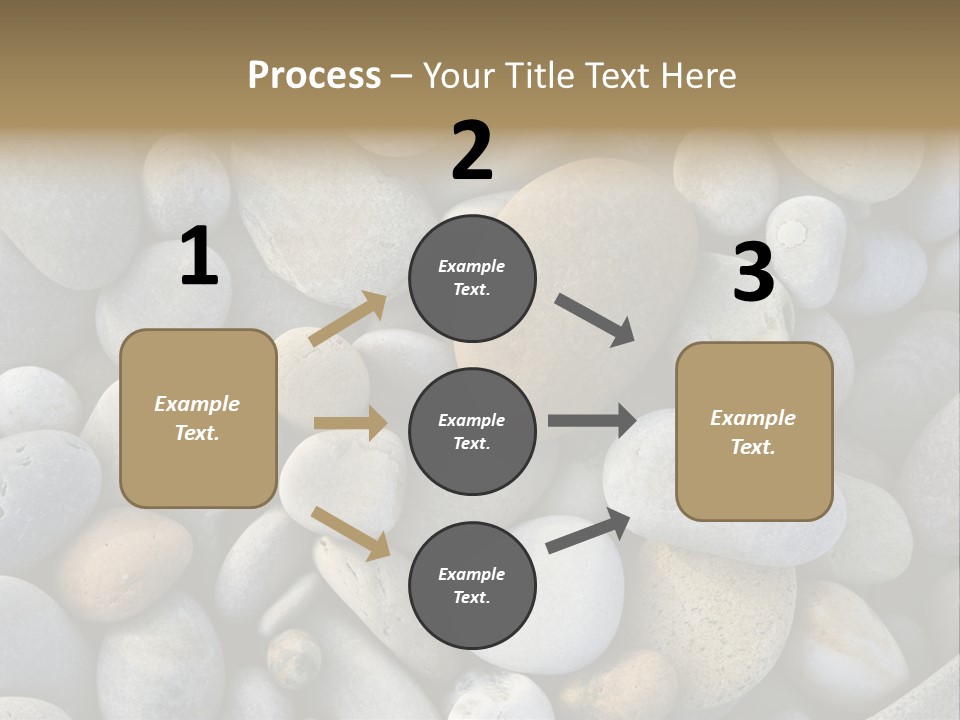 Process – Your Title Text Here

1

Example Text.

2

Example Text.

Example Text.

Example Text.

3

Example Text.